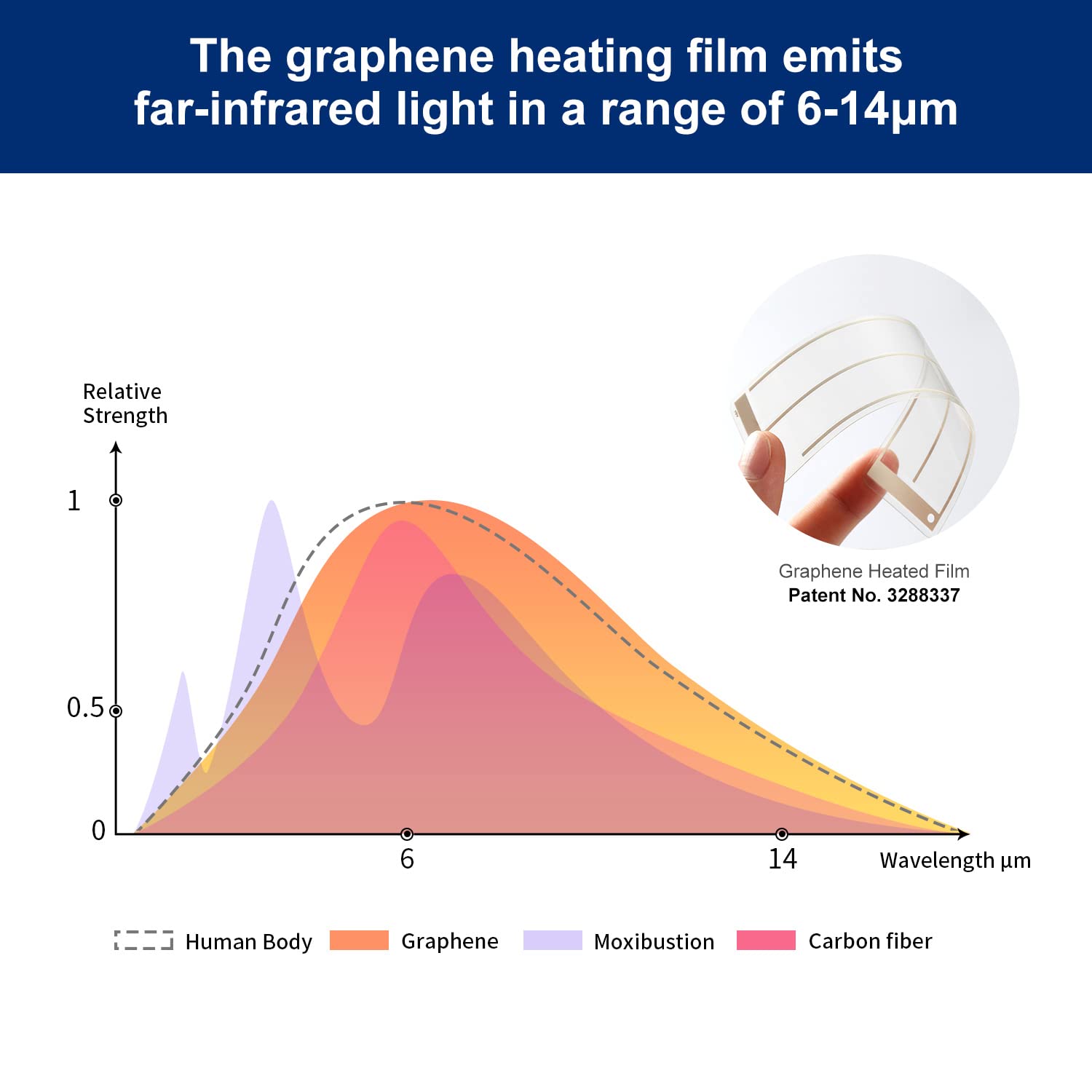 The graphene heating film emits far-infrared light in a range of 6-14μm

Relative Strength

1

0.5

0

6

14

Wavelength μm

Graphene Heated Film
Patent No. 3288337

Human Body
Graphene
Moxibustion
Carbon fiber